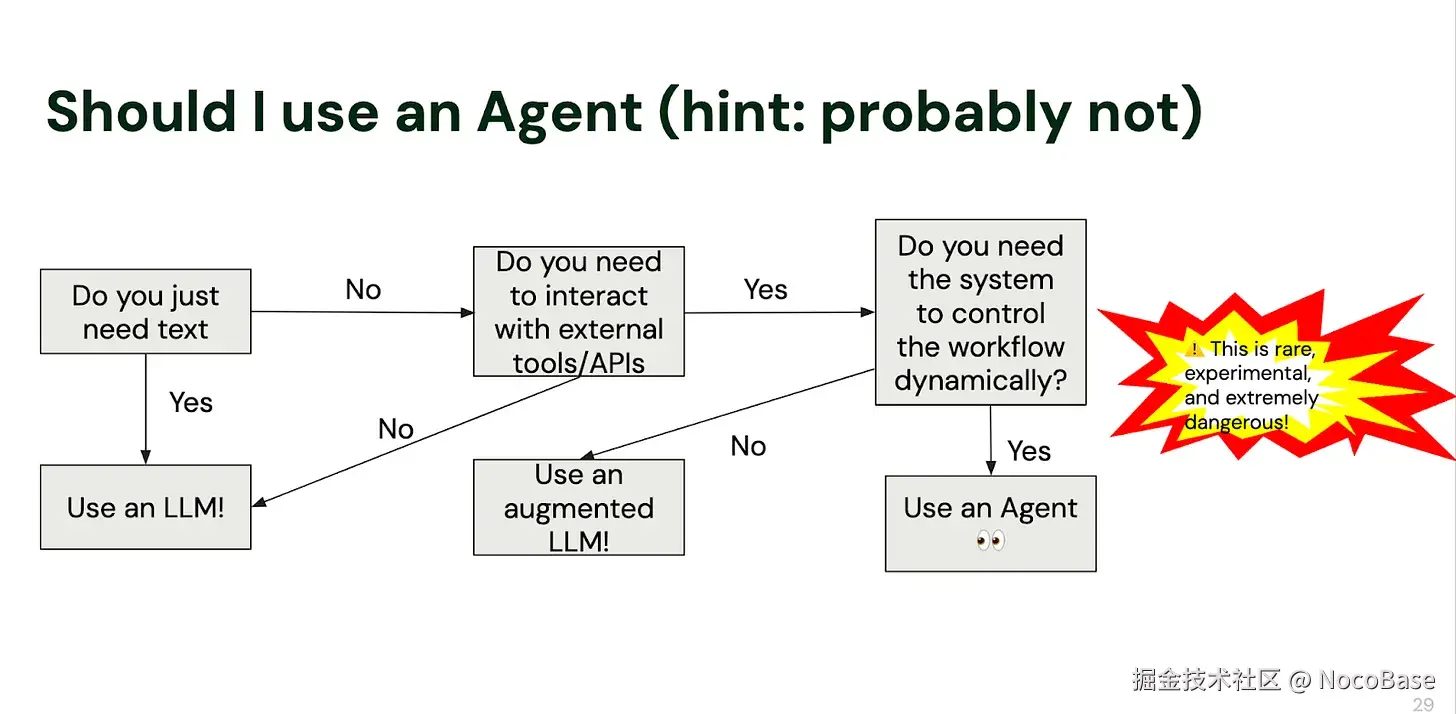 Should I use an Agent (hint: probably not)

Do you just need text

No

Do you need to interact with external tools/APIs

Yes

Do you need the system to control the workflow dynamically?

⚠️ This is rare, experimental, and extremely dangerous!

Yes

No

No

Yes

Use an LLM!

Use an augmented LLM!

Use an Agent 👀

掘金技术社区 @ NocoBase

29